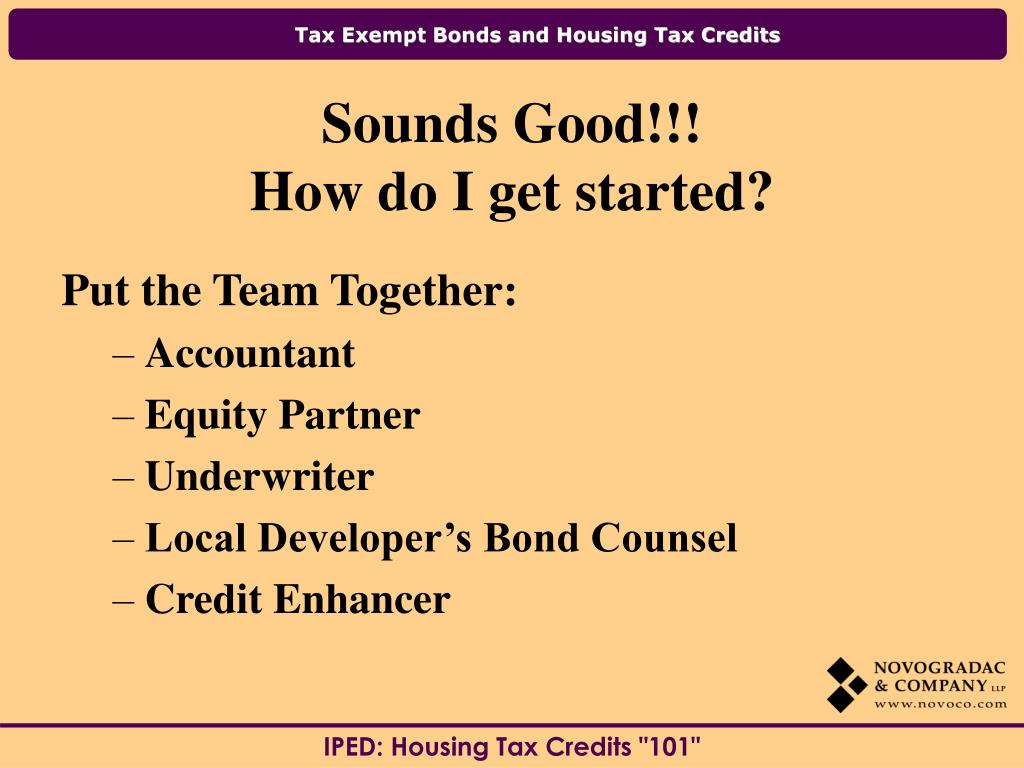 Tax Exempt Bonds and Housing Tax Credits

Sounds Good!!!
How do I get started?

Put the Team Together:
– Accountant
– Equity Partner
– Underwriter
– Local Developer’s Bond Counsel
– Credit Enhancer

NOVOGRADAC
& COMPANY LLP
www.novoco.com

IPED: Housing Tax Credits "101"